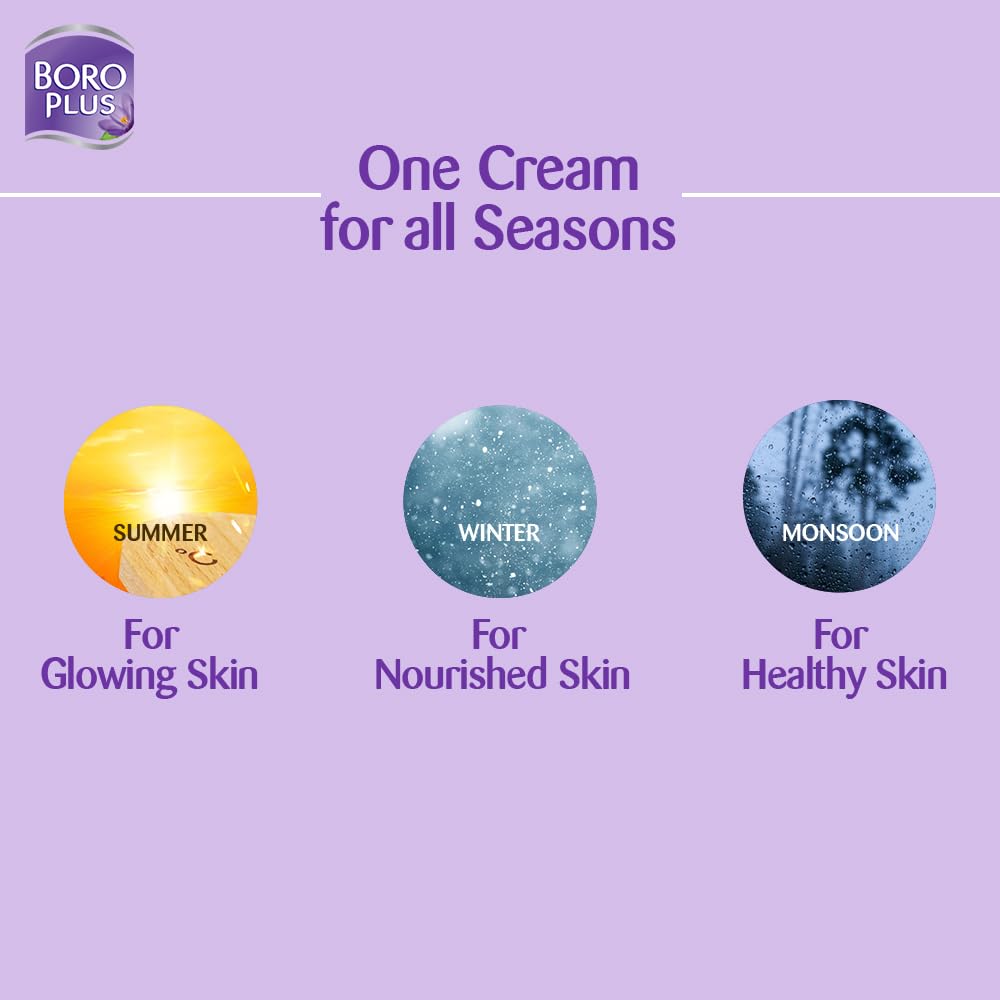 BORO PLUS

One Cream for all Seasons

SUMMER

For Glowing Skin

WINTER

For Nourished Skin

MONSOON

For Healthy Skin